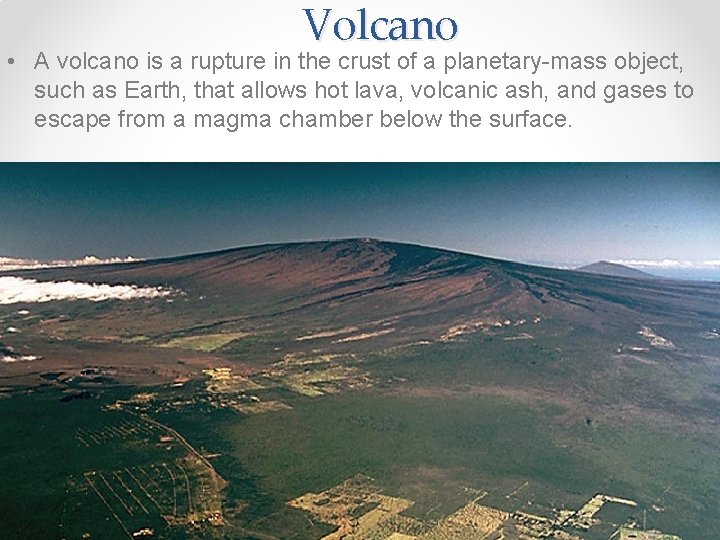 Volcano

• A volcano is a rupture in the crust of a planetary-mass object, such as Earth, that allows hot lava, volcanic ash, and gases to escape from a magma chamber below the surface.